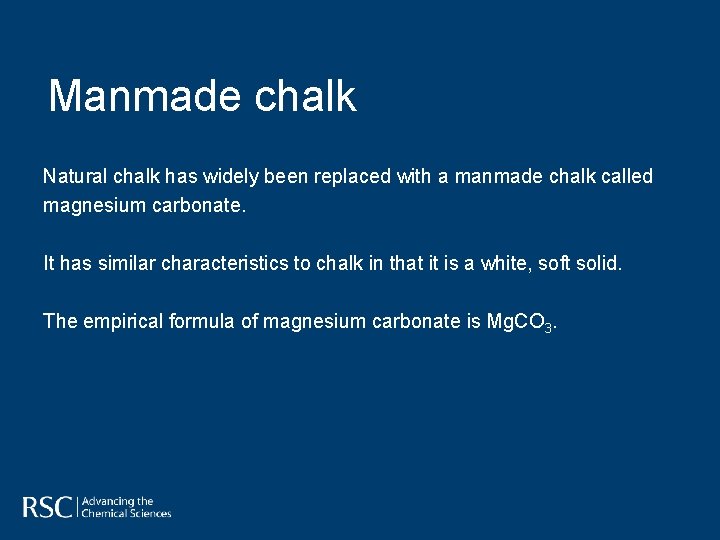 Manmade chalk

Natural chalk has widely been replaced with a manmade chalk called magnesium carbonate.

It has similar characteristics to chalk in that it is a white, soft solid.

The empirical formula of magnesium carbonate is $MgCO_3$.

RSC | Advancing the Chemical Sciences